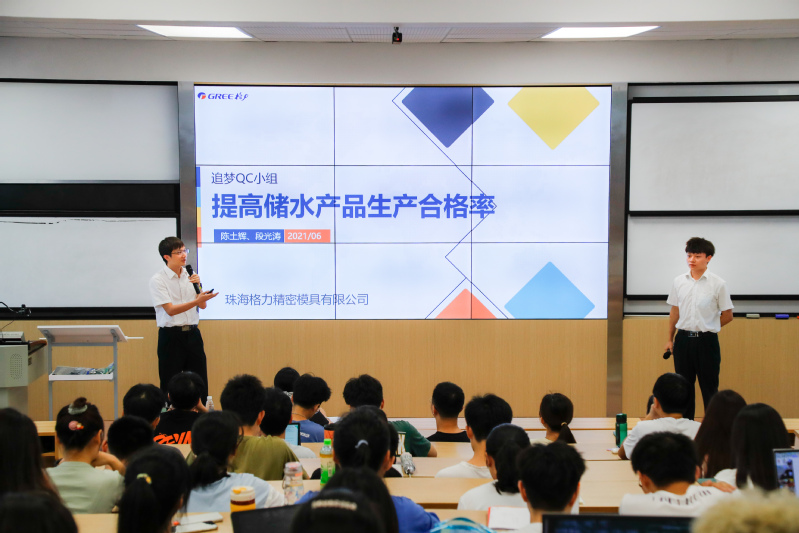 GREE 格力

追梦QC小组

提高储水产品生产合格率

陈土辉、段光涛 2021/06

珠海格力精密模具有限公司